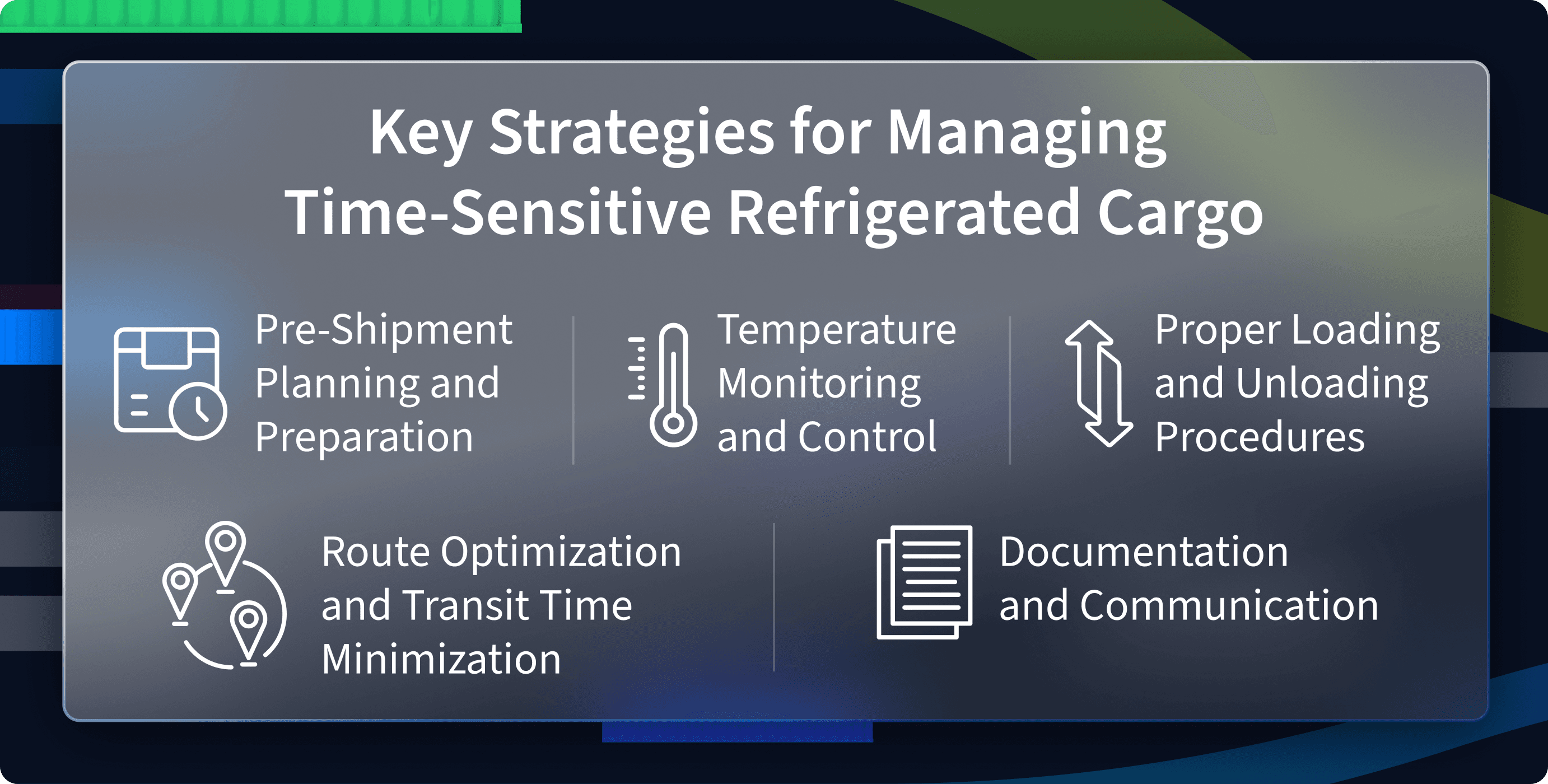 Key Strategies for Managing Time-Sensitive Refrigerated Cargo

Pre-Shipment Planning and Preparation

Temperature Monitoring and Control

Proper Loading and Unloading Procedures

Route Optimization and Transit Time Minimization

Documentation and Communication